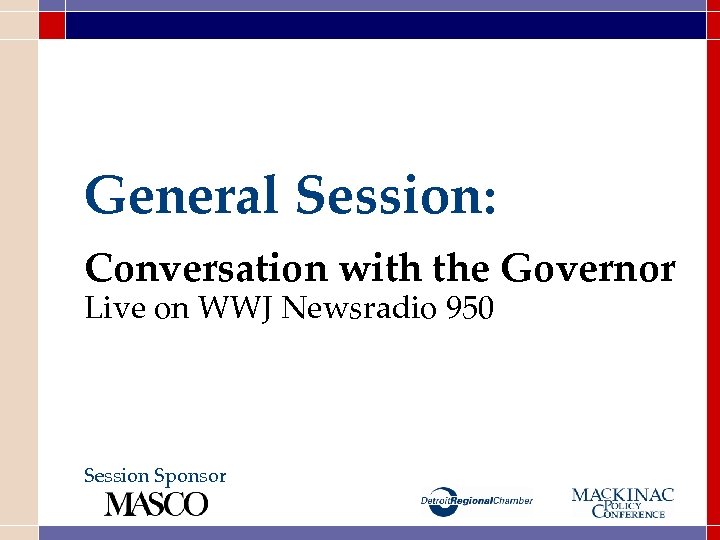 General Session:

Conversation with the Governor
Live on WWJ Newsradio 950

Session Sponsor
MASCO

DetroitRegionalChamber

MACKINAC
POLICY
CONFERENCE